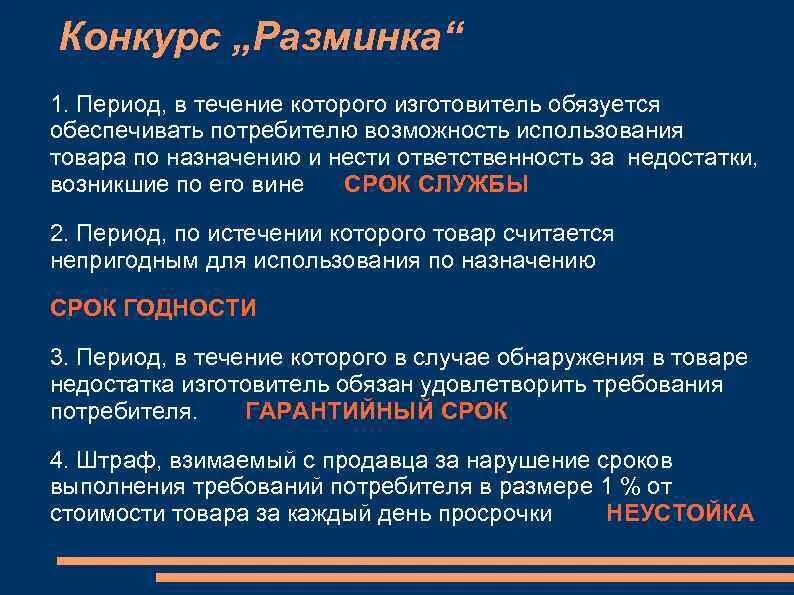 Конкурс „Разминка“

1. Период, в течение которого изготовитель обязуется обеспечивать потребителю возможность использования товара по назначению и нести ответственность за недостатки, возникшие по его вине СРОК СЛУЖБЫ

2. Период, по истечении которого товар считается непригодным для использования по назначению

СРОК ГОДНОСТИ

3. Период, в течение которого в случае обнаружения в товаре недостатка изготовитель обязан удовлетворить требования потребителя. ГАРАНТИЙНЫЙ СРОК

4. Штраф, взимаемый с продавца за нарушение сроков выполнения требований потребителя в размере 1 % от стоимости товара за каждый день просрочки НЕУСТОЙКА